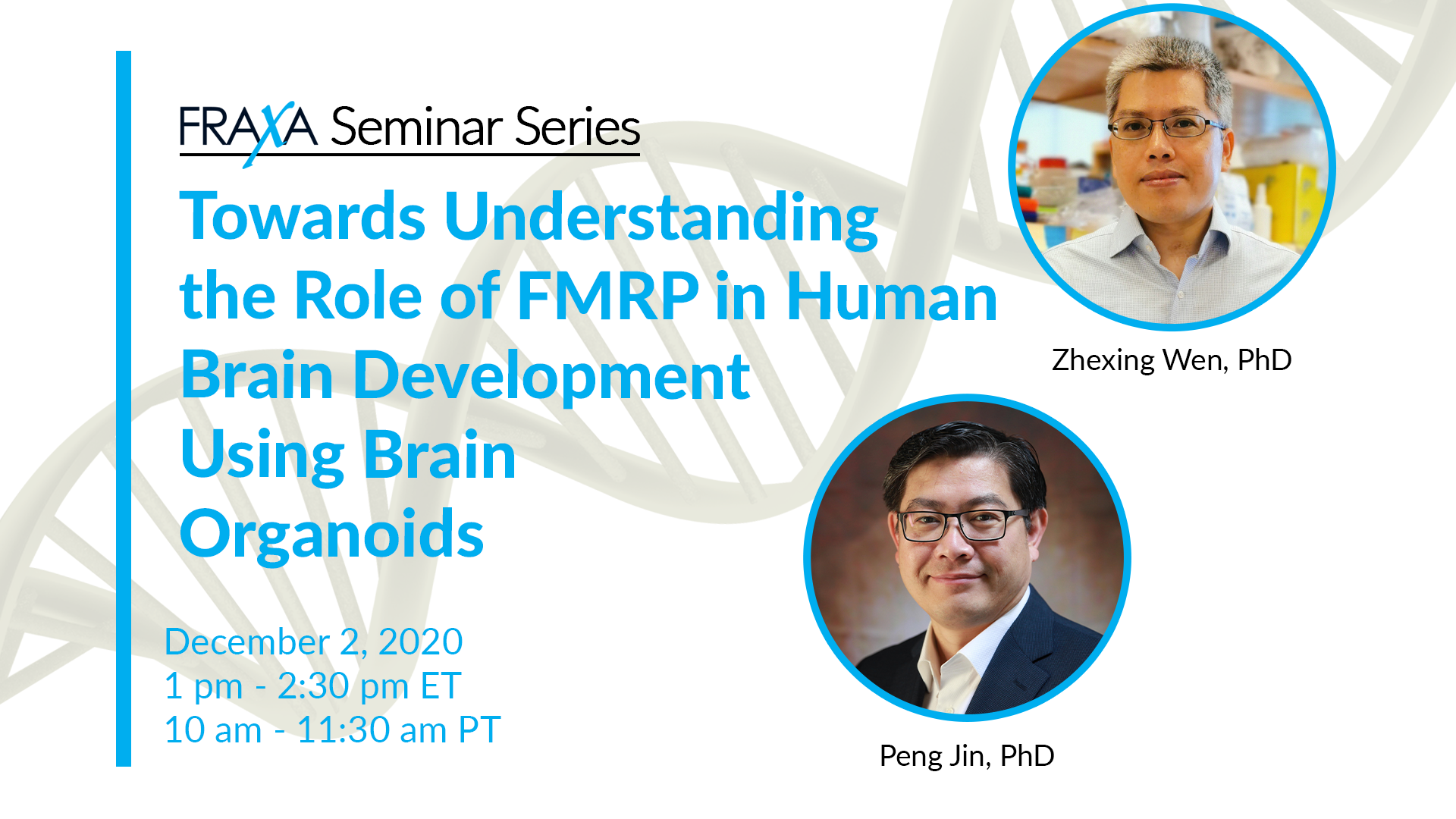 FRAXA Seminar Series

Towards Understanding the Role of FMRP in Human Brain Development Using Brain Organoids

December 2, 2020
1 pm - 2:30 pm ET
10 am - 11:30 am PT

Zhexing Wen, PhD

Peng Jin, PhD